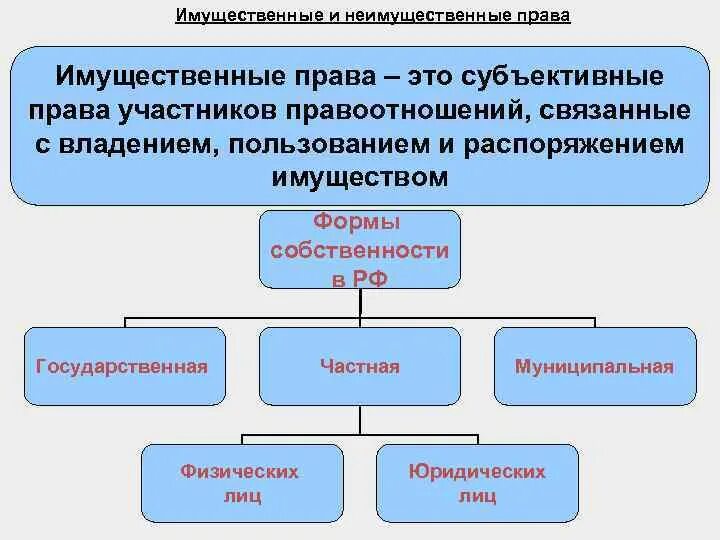 Имущественные и неимущественные права

Имущественные права – это субъективные права участников правоотношений, связанные с владением, пользованием и распоряжением имуществом

Формы собственности в РФ

Государственная

Частная

Муниципальная

Физических лиц

Юридических лиц